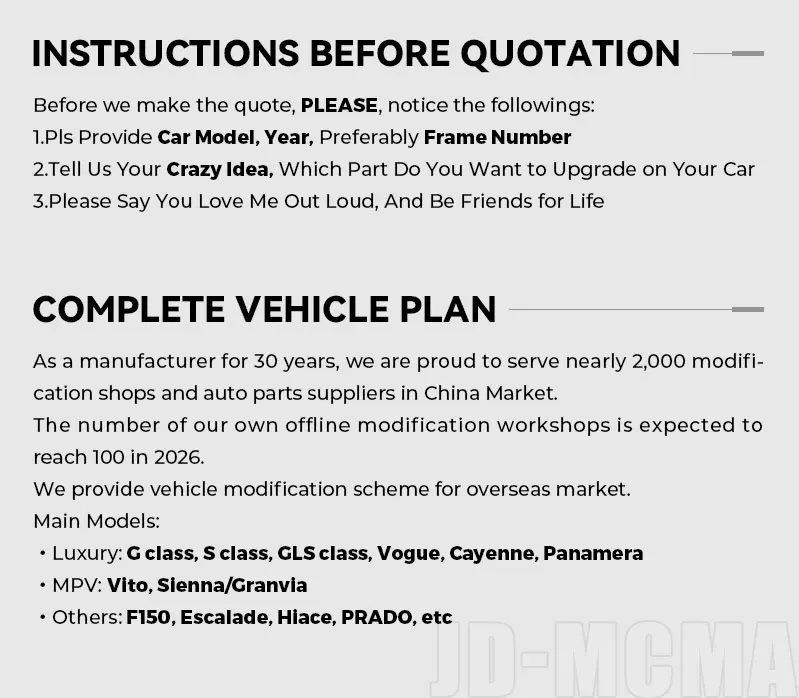 INSTRUCTIONS BEFORE QUOTATION

Before we make the quote, PLEASE, notice the followings:
1.Pls Provide Car Model, Year, Preferably Frame Number
2.Tell Us Your Crazy Idea, Which Part Do You Want to Upgrade on Your Car
3.Please Say You Love Me Out Loud, And Be Friends for Life

COMPLETE VEHICLE PLAN

As a manufacturer for 30 years, we are proud to serve nearly 2,000 modification shops and auto parts suppliers in China Market.
The number of our own offline modification workshops is expected to reach 100 in 2026.
We provide vehicle modification scheme for overseas market.
Main Models:
• Luxury: G class, S class, GLS class, Vogue, Cayenne, Panamera
• MPV: Vito, Sienna/Granvia
• Others: F150, Escalade, Hiace, PRADO, etc

JD-MCMA